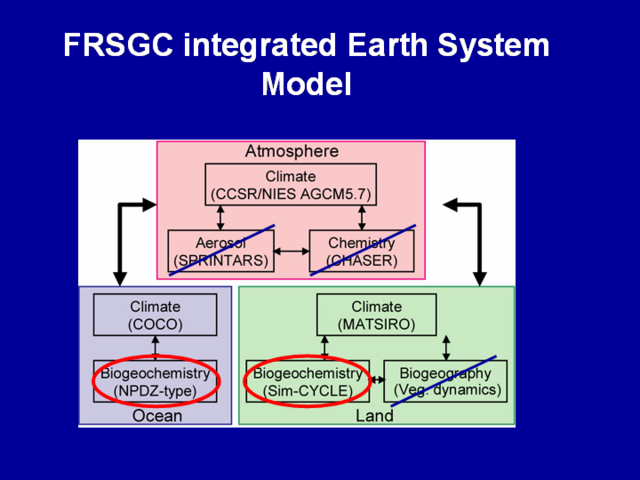 FRSGC integrated Earth System Model

Atmosphere

Climate
(CCSR/NIES AGCM5.7)

Aerosol
(SPRINTARS)

Chemistry
(CHASER)

Climate
(COCO)

Biogeochemistry
(NPDZ-type)

Ocean

Climate
(MATSIRO)

Biogeochemistry
(Sim-CYCLE)

Biogeography
(Veg. dynamics)

Land